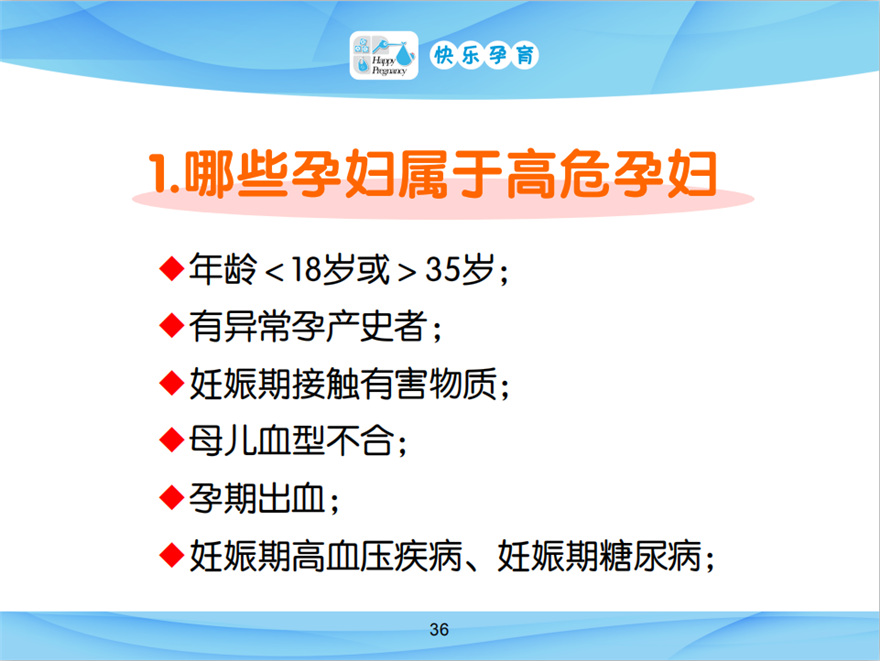 Happy Pregnancy 快乐孕育

1.哪些孕妇属于高危孕妇

◆年龄＜18岁或＞35岁；
◆有异常孕产史者；
◆妊娠期接触有害物质；
◆母儿血型不合；
◆孕期出血；
◆妊娠期高血压疾病、妊娠期糖尿病；

36